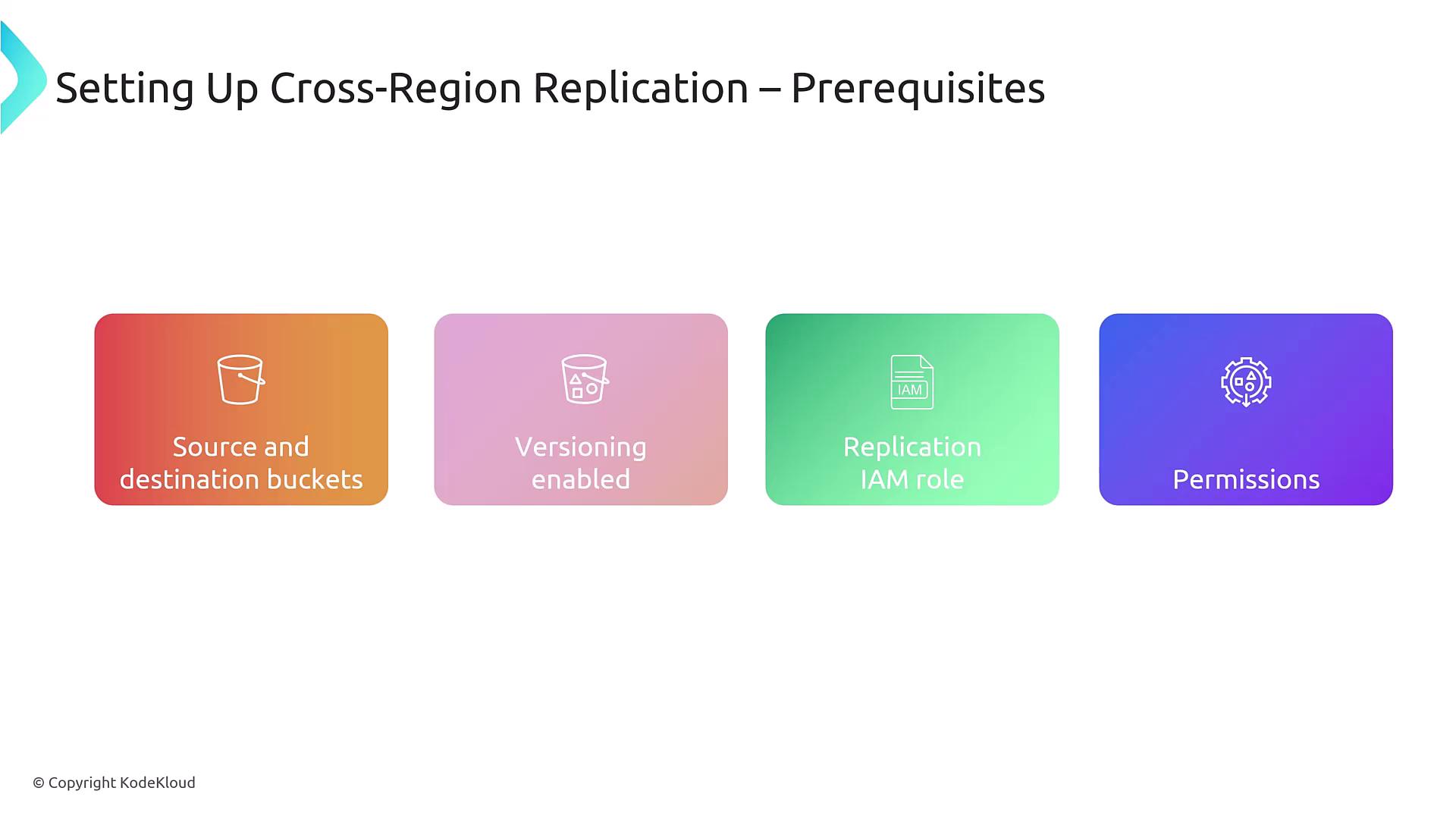 Setting Up Cross-Region Replication – Prerequisites

Source and destination buckets

Versioning enabled

IAM

Replication IAM role

Permissions

© Copyright KodeKloud